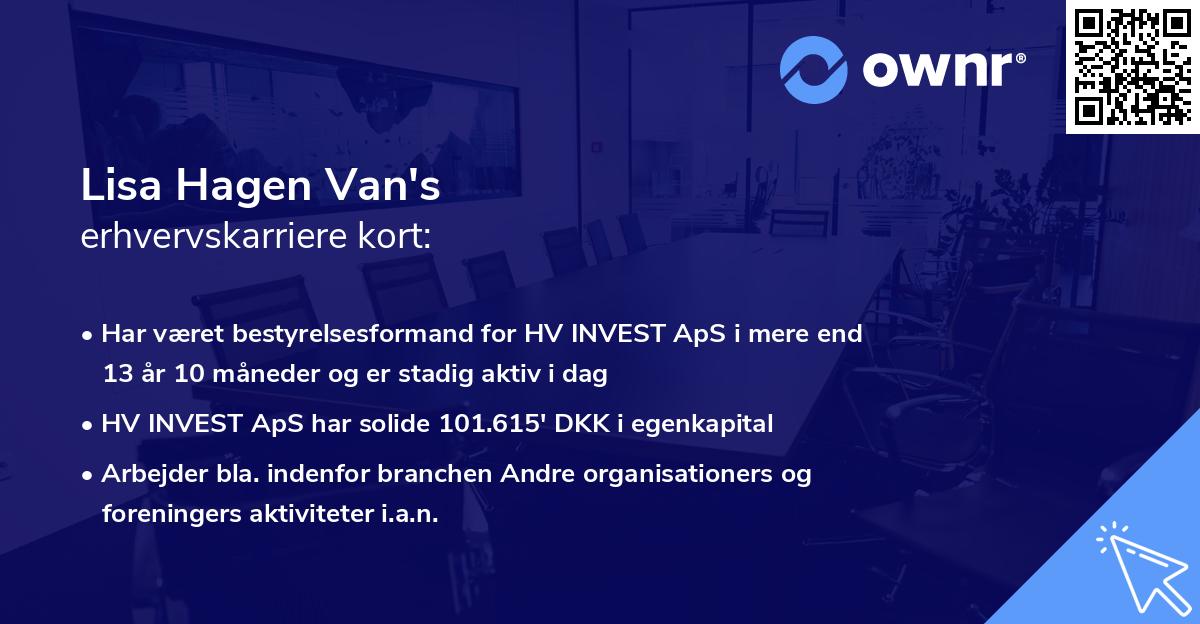 ownr®

Lisa Hagen Van's
erhvervskarriere kort:

• Har været bestyrelsesformand for HV INVEST ApS i mere end 13 år 10 måneder og er stadig aktiv i dag
• HV INVEST ApS har solide 101.615' DKK i egenkapital
• Arbejder bla. indenfor branchen Andre organisationers og foreningers aktiviteter i.a.n.